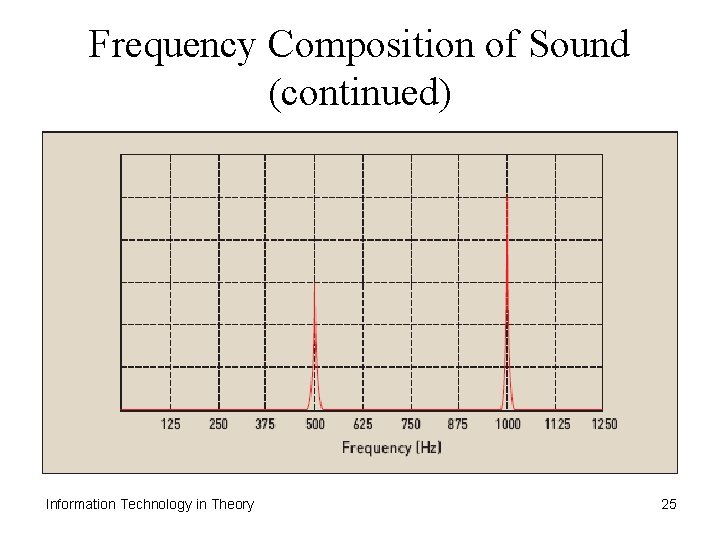 Frequency Composition of Sound (continued)

125 250 375 500 625 750 875 1000 1125 1250

Frequency (Hz)

Information Technology in Theory

25